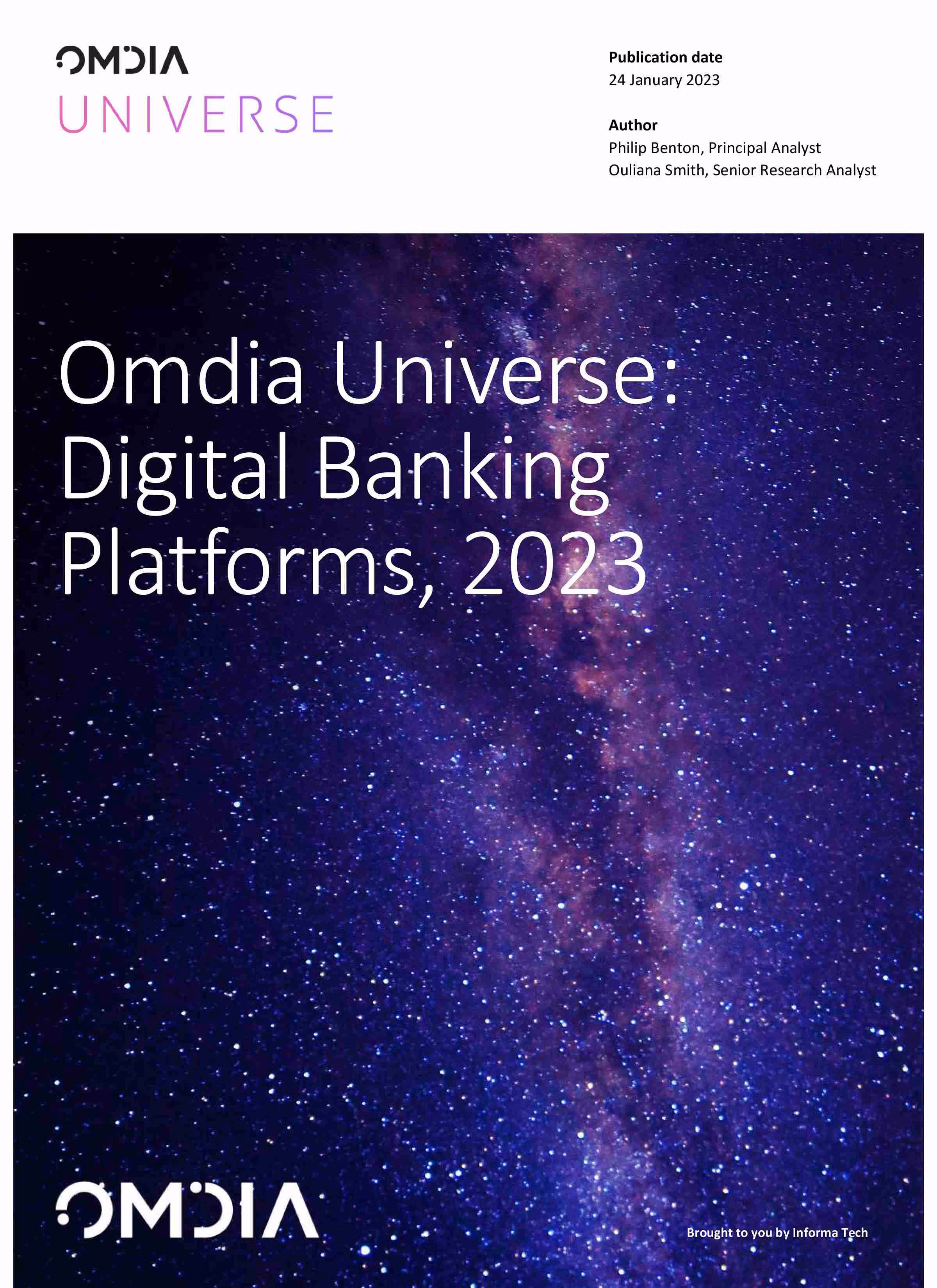 OMDIA
UNIVERSE

Publication date
24 January 2023

Author
Philip Benton, Principal Analyst
Ouliana Smith, Senior Research Analyst

Omdia Universe: Digital Banking Platforms, 2023

OMDIA

Brought to you by Informa Tech